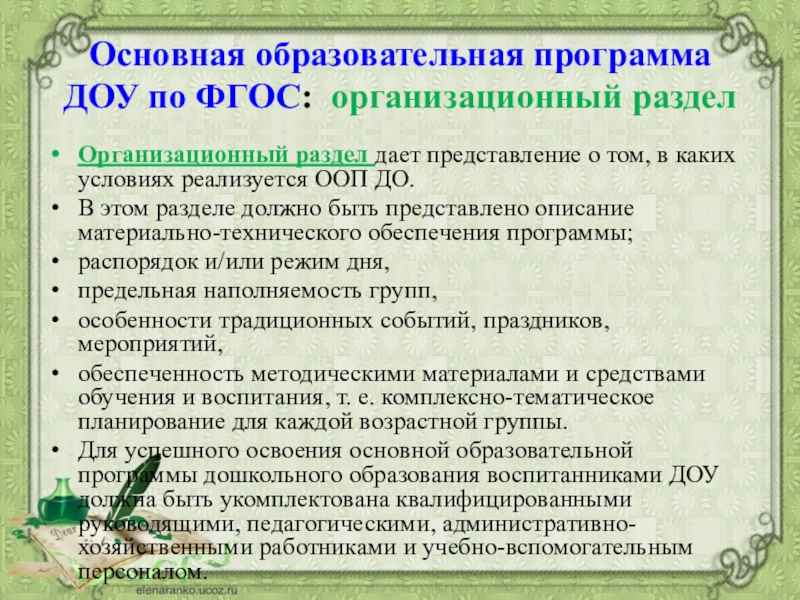 Основная образовательная программа ДОУ по ФГОС: организационный раздел

• Организационный раздел дает представление о том, в каких условиях реализуется ООП ДО.
• В этом разделе должно быть представлено описание материально-технического обеспечения программы;
• распорядок и/или режим дня,
• предельная наполняемость групп,
• особенности традиционных событий, праздников, мероприятий,
• обеспеченность методическими материалами и средствами обучения и воспитания, т. е. комплексно-тематическое планирование для каждой возрастной группы.
• Для успешного освоения основной образовательной программы дошкольного образования воспитанниками ДОУ должна быть укомплектована квалифицированными руководящими, педагогическими, административно-хозяйственными работниками и учебно-вспомогательным персоналом.

Dear

elenaranko.ucoz.ru